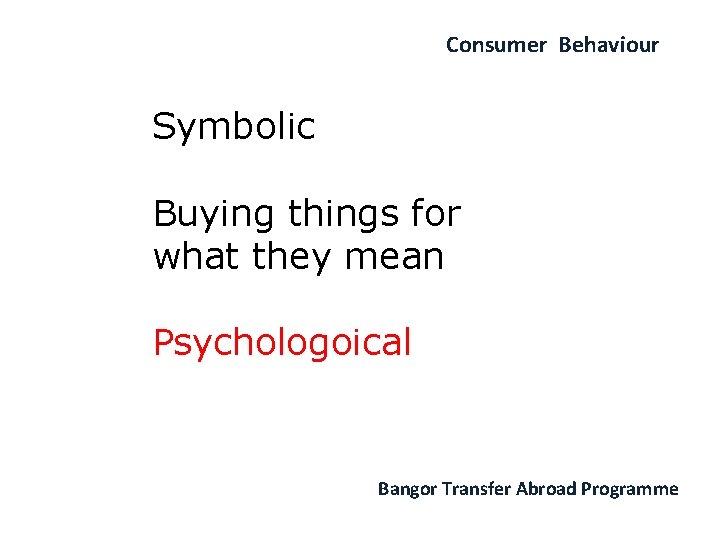 Consumer Behaviour

Symbolic

Buying things for what they mean

Psychologoical

Bangor Transfer Abroad Programme